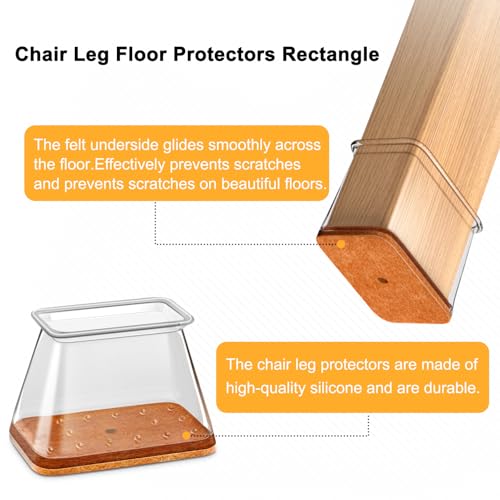 Chair Leg Floor Protectors Rectangle

The felt underside glides smoothly across the floor.Effectively prevents scratches and prevents scratches on beautiful floors.

The chair leg protectors are made of high-quality silicone and are durable.